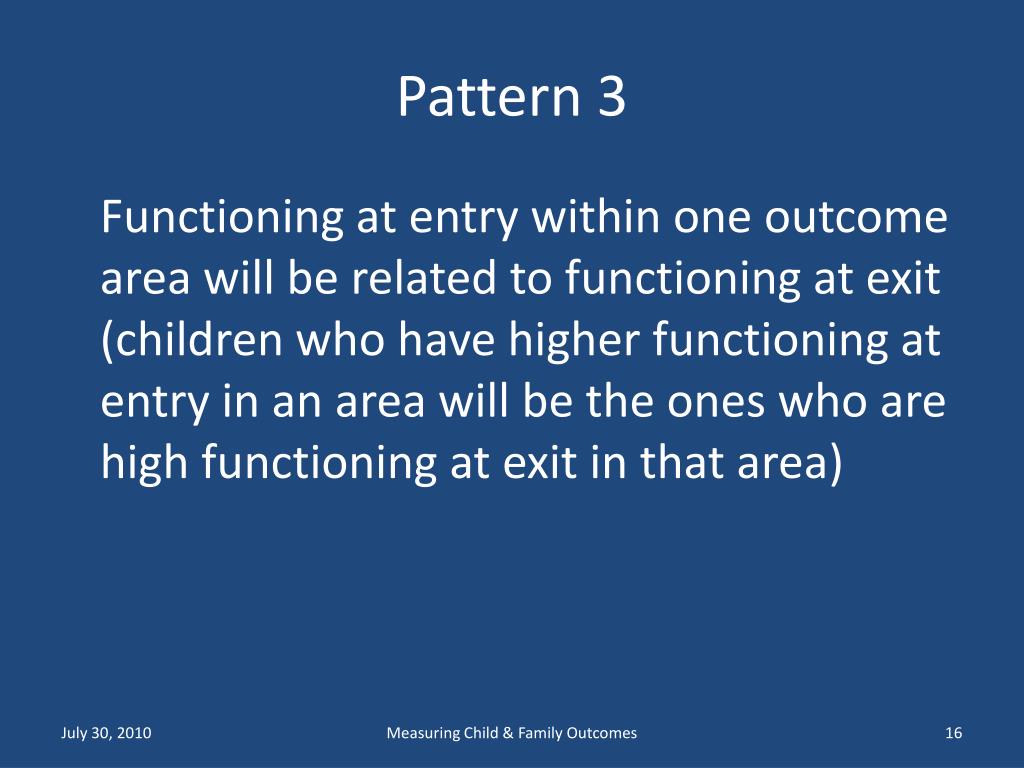 Pattern 3

Functioning at entry within one outcome area will be related to functioning at exit (children who have higher functioning at entry in an area will be the ones who are high functioning at exit in that area)

July 30, 2010

Measuring Child & Family Outcomes

16